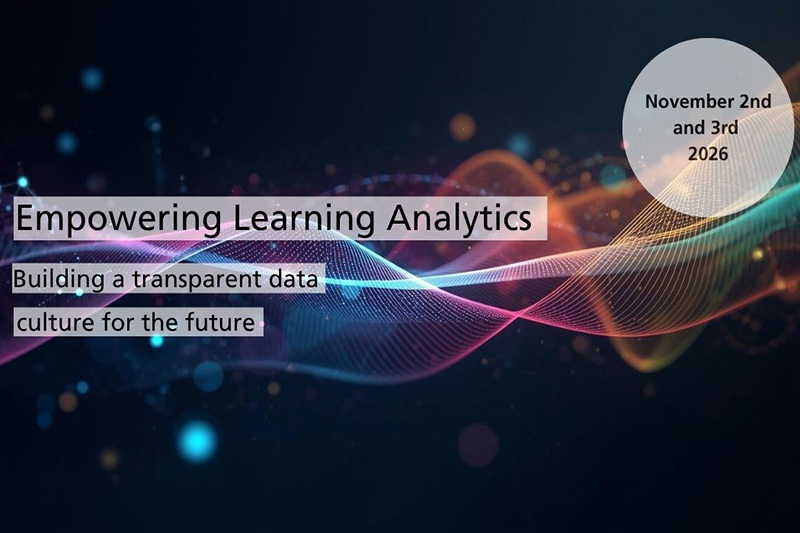 November 2nd and 3rd 2026

Empowering Learning Analytics

Building a transparent data culture for the future